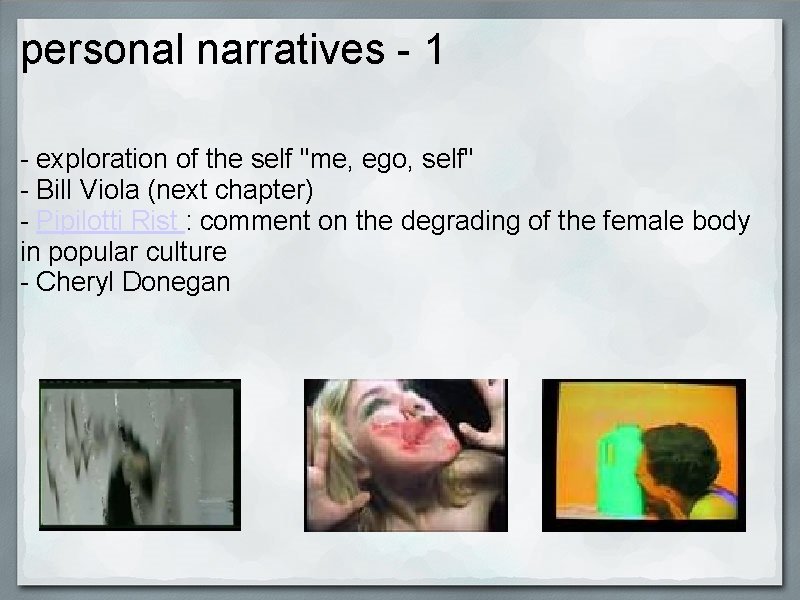 personal narratives - 1

- exploration of the self "me, ego, self"
- Bill Viola (next chapter)
- Pipilotti Rist : comment on the degrading of the female body in popular culture
- Cheryl Donegan